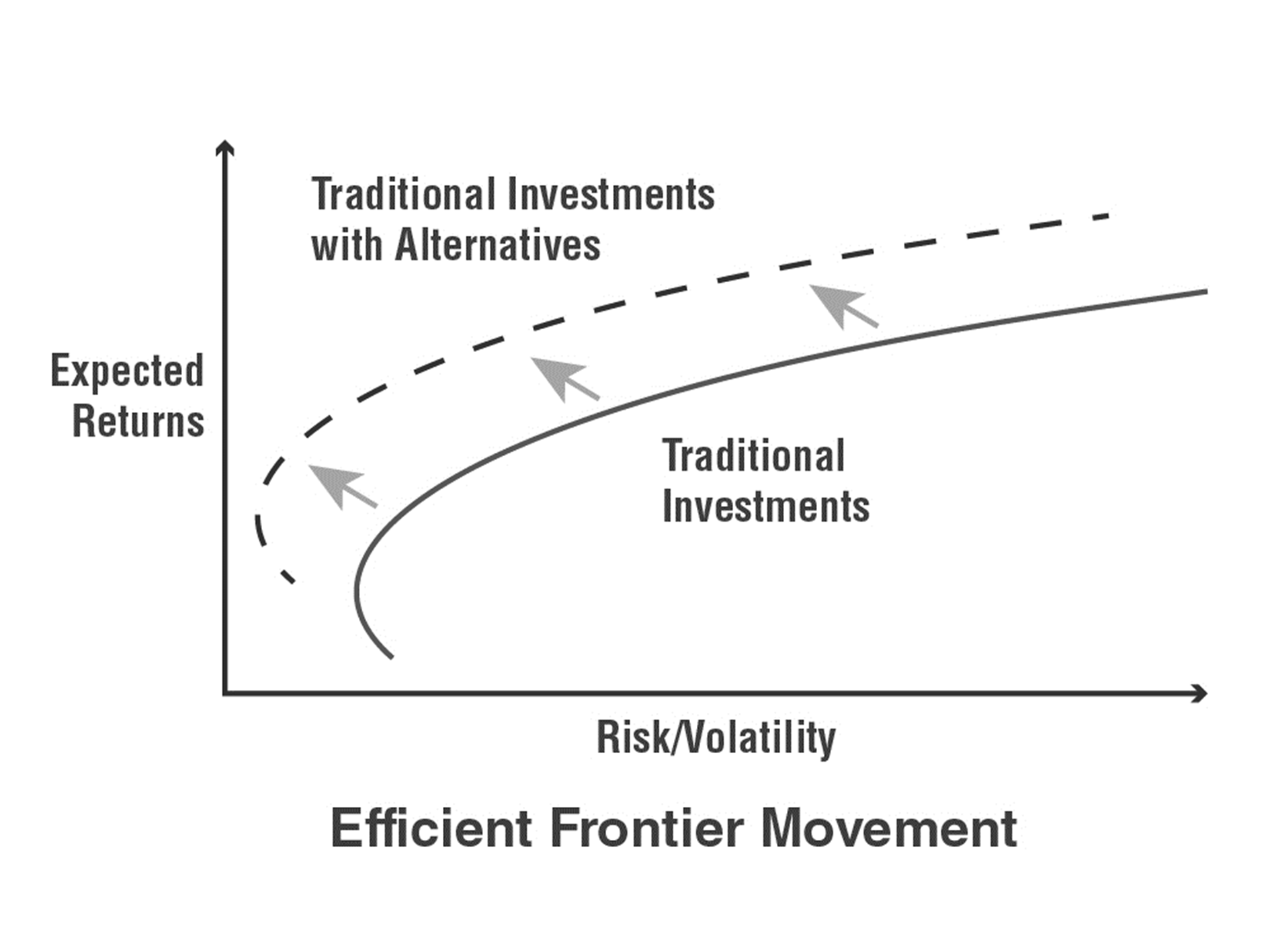 Traditional Investments with Alternatives

Expected Returns

Traditional Investments

Risk/Volatility

Efficient Frontier Movement